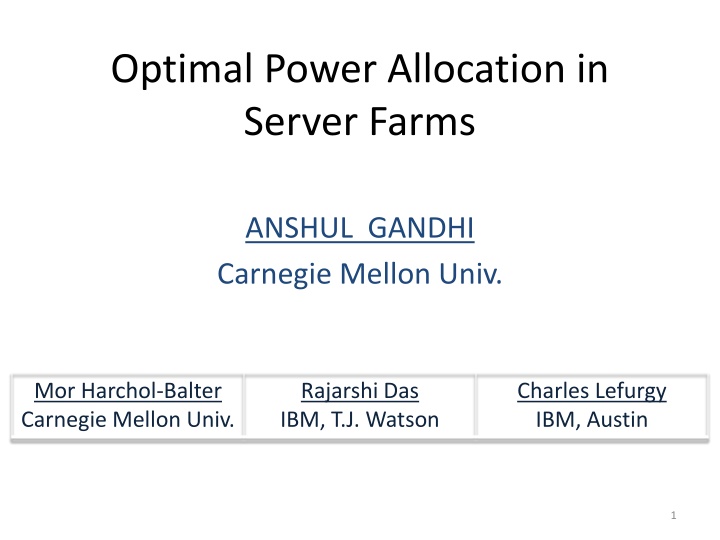 Optimal Power Allocation in Server Farms

ANSHUL GANDHI
Carnegie Mellon Univ.

| Mor Harchol-Balter Carnegie Mellon Univ. | Rajarshi Das IBM, T.J. Watson | Charles Lefurgy IBM, Austin |
|---|---|---|

1